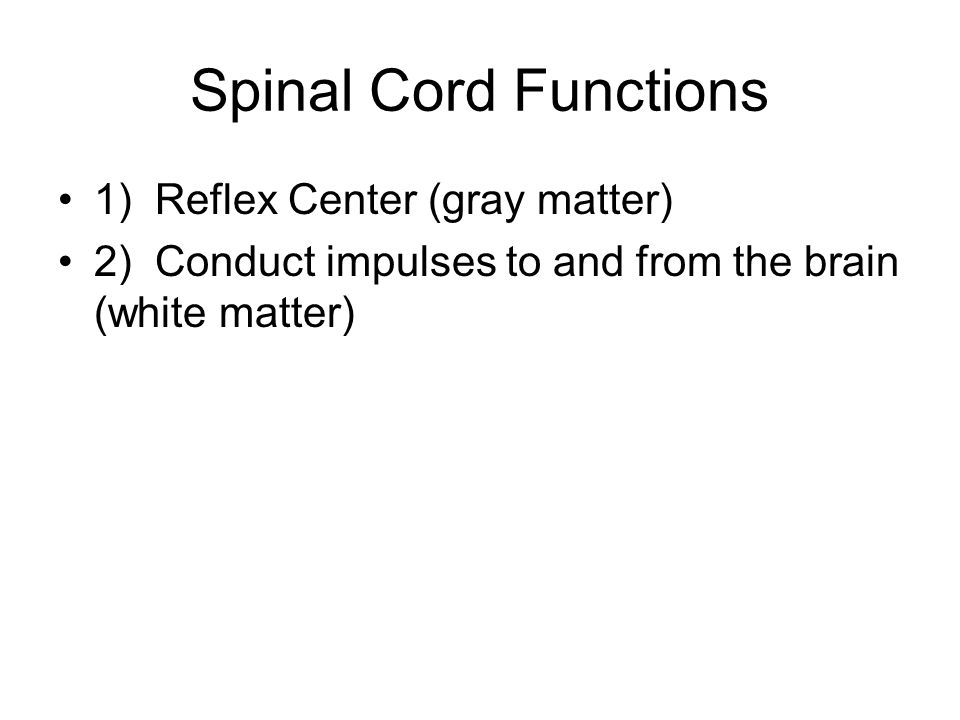 Spinal Cord Functions

• 1) Reflex Center (gray matter)
• 2) Conduct impulses to and from the brain (white matter)